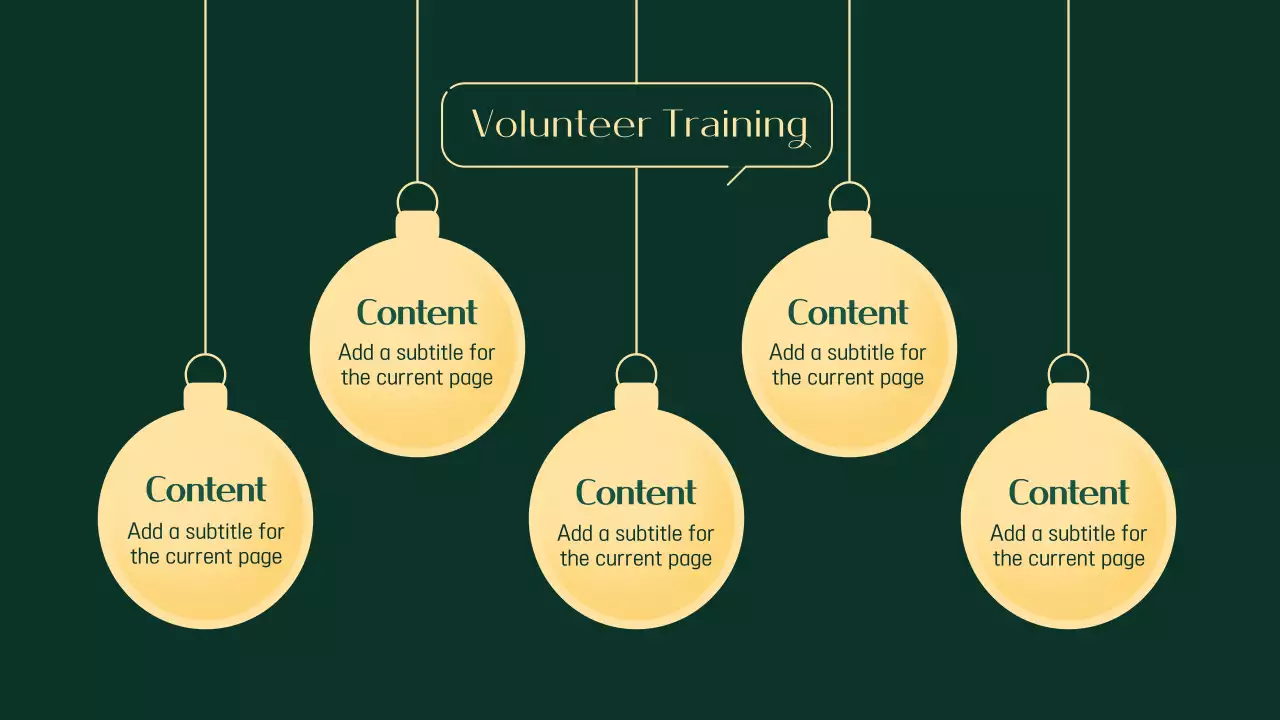 Volunteer Training

Content
Add a subtitle for the current page

Content
Add a subtitle for the current page

Content
Add a subtitle for the current page

Content
Add a subtitle for the current page

Content
Add a subtitle for the current page